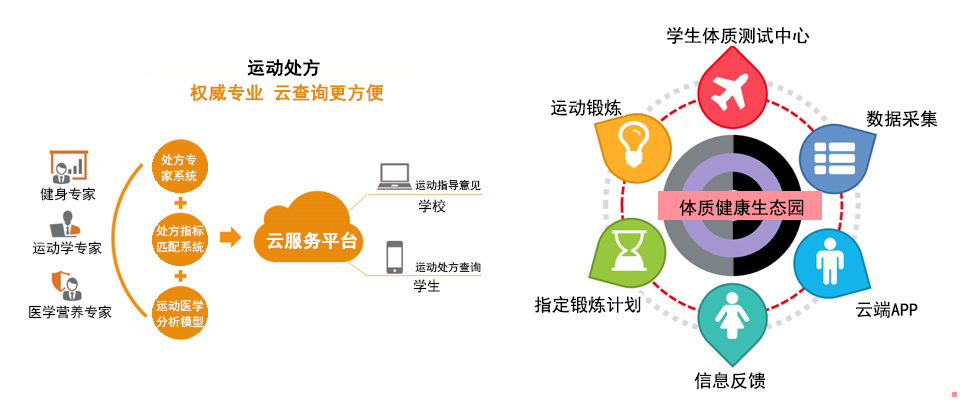 运动处方
权威专业 云查询更方便

健身专家
运动学专家
医学营养专家

处方专家系统
+
处方指标匹配系统
+
运动医学分析模型

云服务平台

运动指导意见
学校
运动处方查询
学生

学生体质测试中心
运动锻炼
数据采集
体质健康生态园
指定锻炼计划
云端APP
信息反馈